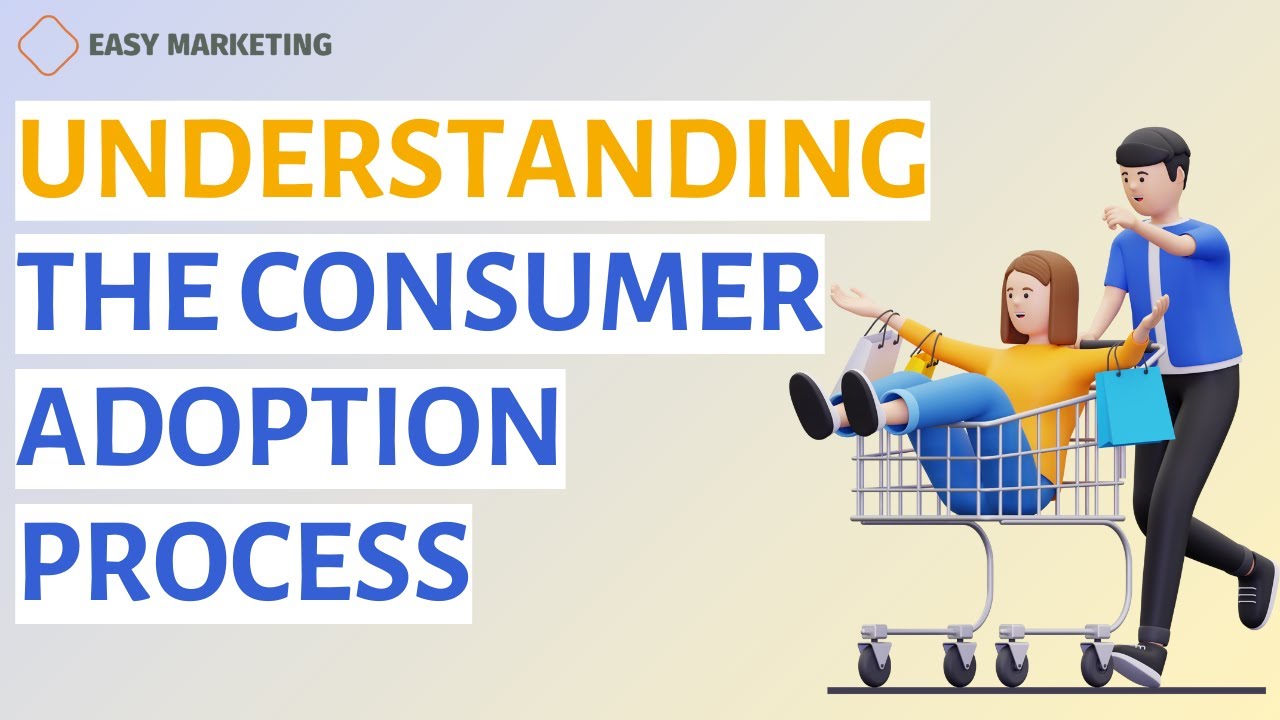 EASY MARKETING

UNDERSTANDING
THE CONSUMER
ADOPTION
PROCESS